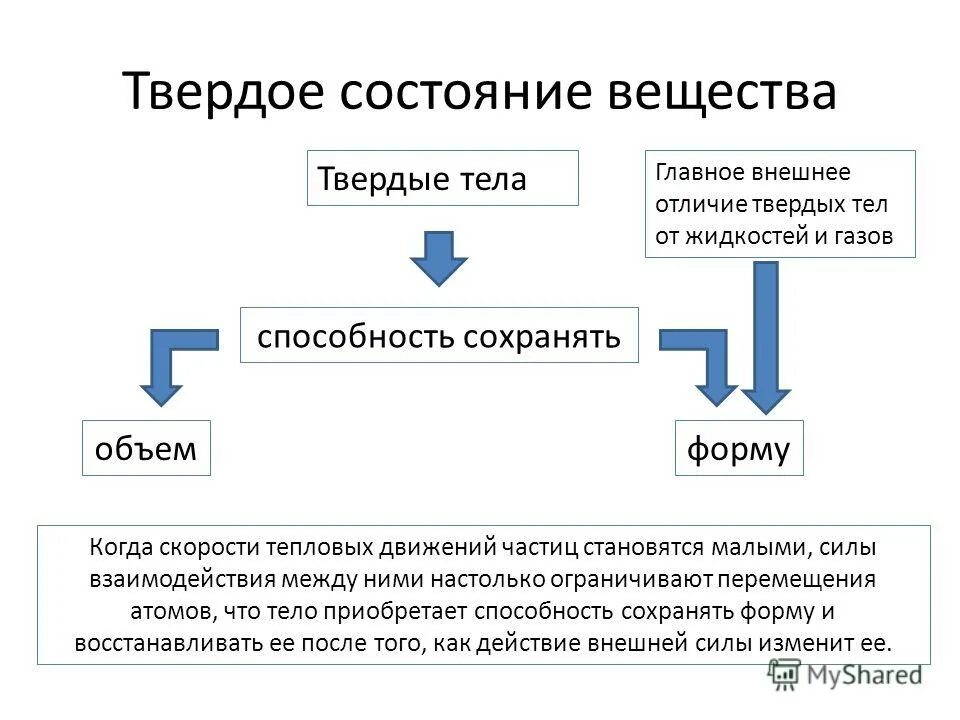 Твердое состояние вещества

Твердые тела

Главное внешнее отличие твердых тел от жидкостей и газов

способность сохранять

объем

форму

Когда скорости тепловых движений частиц становятся малыми, силы взаимодействия между ними настолько ограничивают перемещения атомов, что тело приобретает способность сохранять форму и восстанавливать ее после того, как действие внешней силы изменит ее.

MyShared